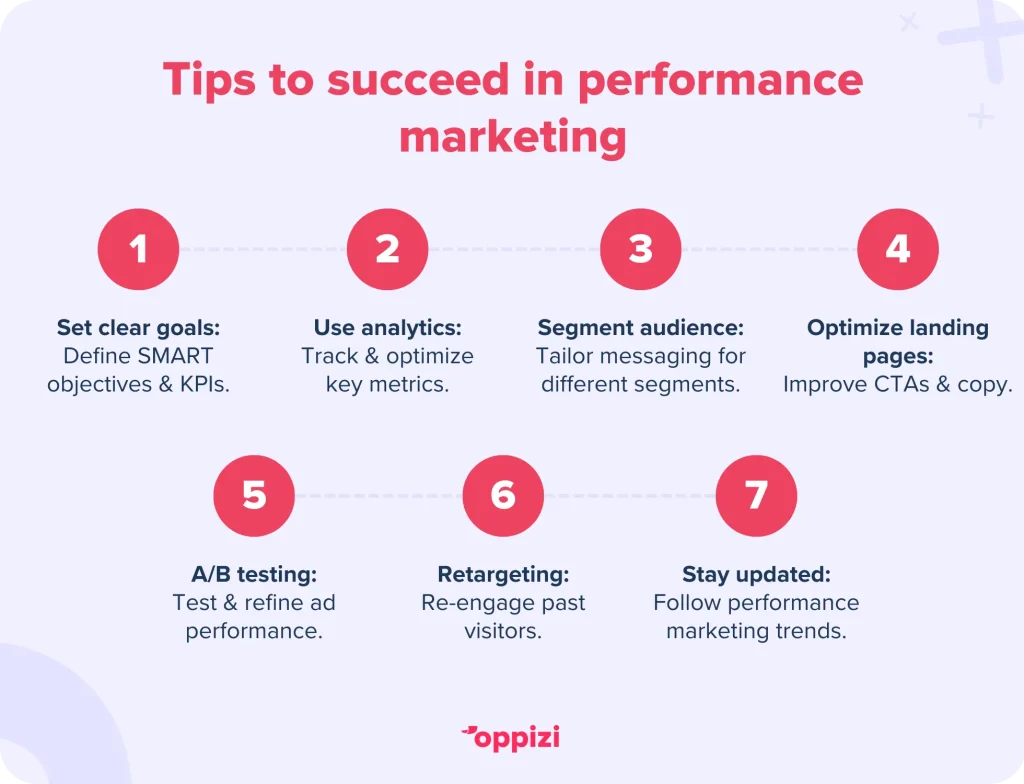 Tips to succeed in performance marketing

1
Set clear goals:
Define SMART objectives & KPIs.

2
Use analytics:
Track & optimize key metrics.

3
Segment audience:
Tailor messaging for different segments.

4
Optimize landing pages:
Improve CTAs & copy.

5
A/B testing:
Test & refine ad performance.

6
Retargeting:
Re-engage past visitors.

7
Stay updated:
Follow performance marketing trends.

oppizi